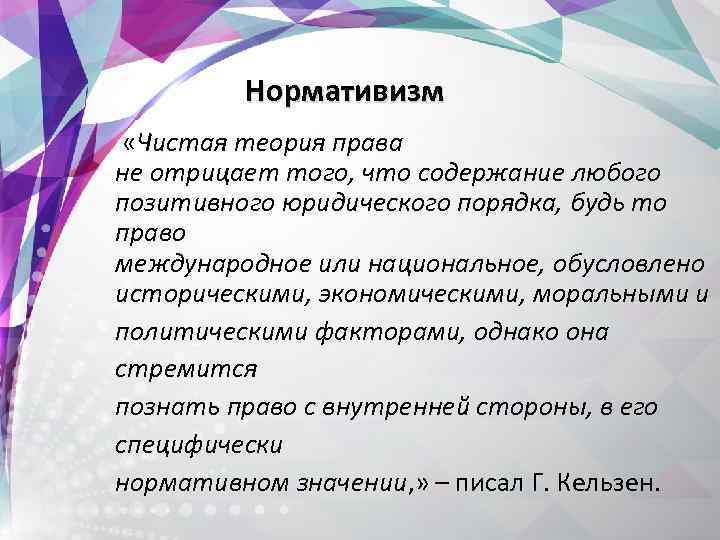 Нормативизм

«Чистая теория права не отрицает того, что содержание любого позитивного юридического порядка, будь то право международное или национальное, обусловлено историческими, экономическими, моральными и политическими факторами, однако она стремится познать право с внутренней стороны, в его специфически нормативном значении,» – писал Г. Кельзен.